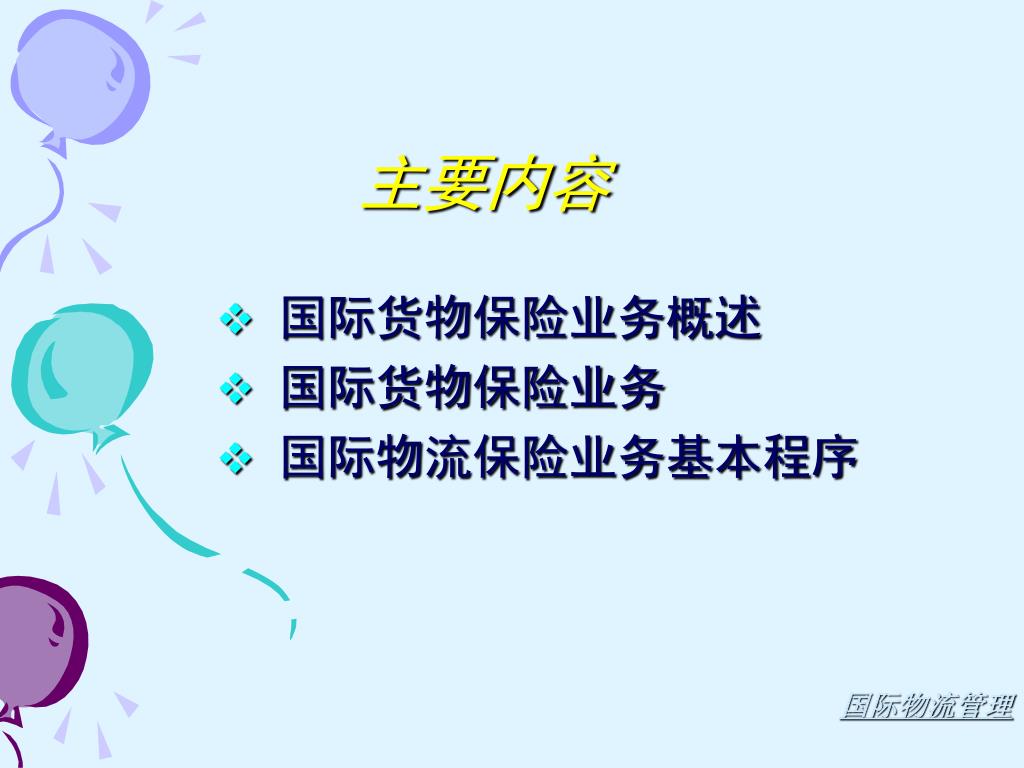 主要内容

❖ 国际货物保险业务概述
❖ 国际货物保险业务
❖ 国际物流保险业务基本程序

国际物流管理